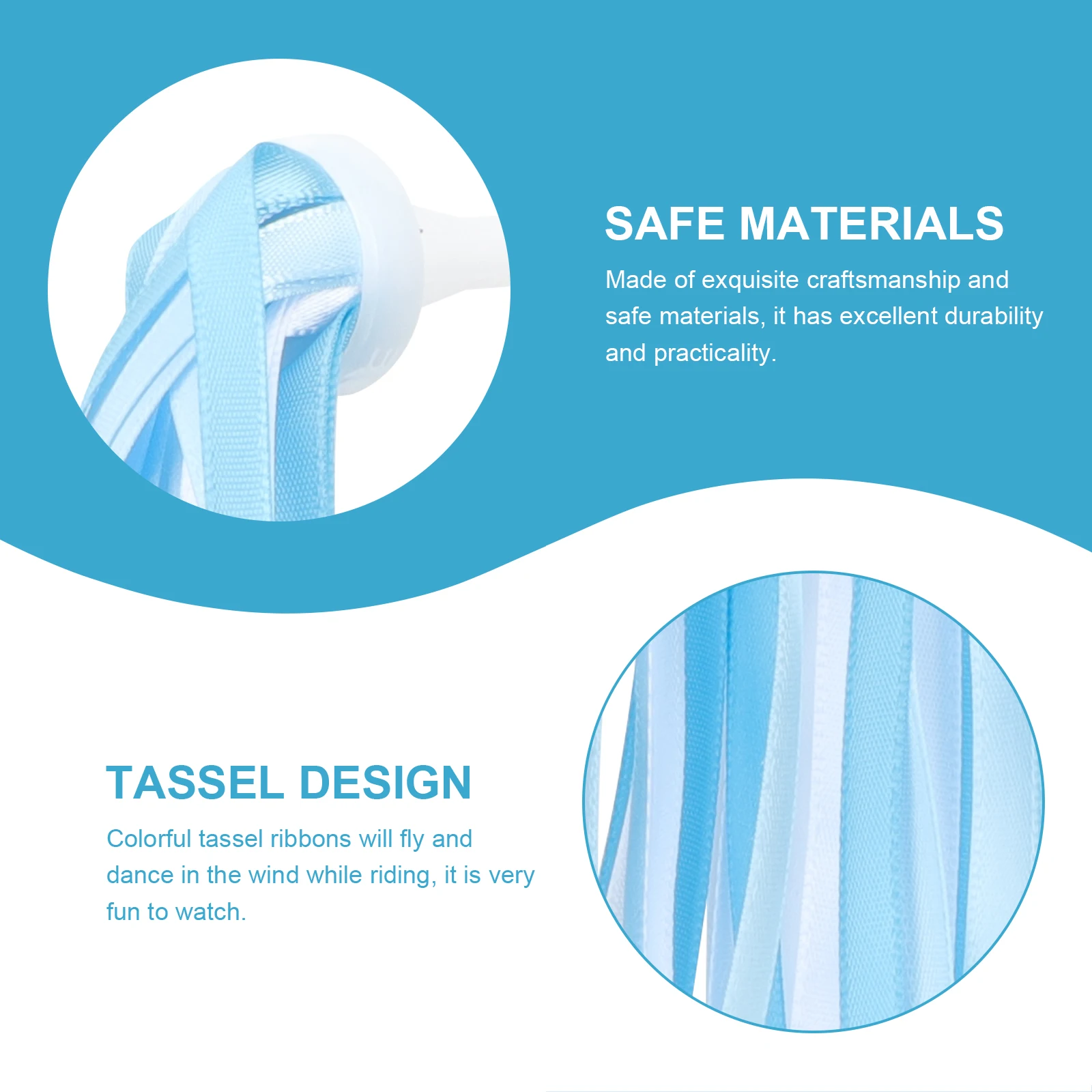 SAFE MATERIALS

Made of exquisite craftsmanship and safe materials, it has excellent durability and practicality.

TASSEL DESIGN

Colorful tassel ribbons will fly and dance in the wind while riding, it is very fun to watch.